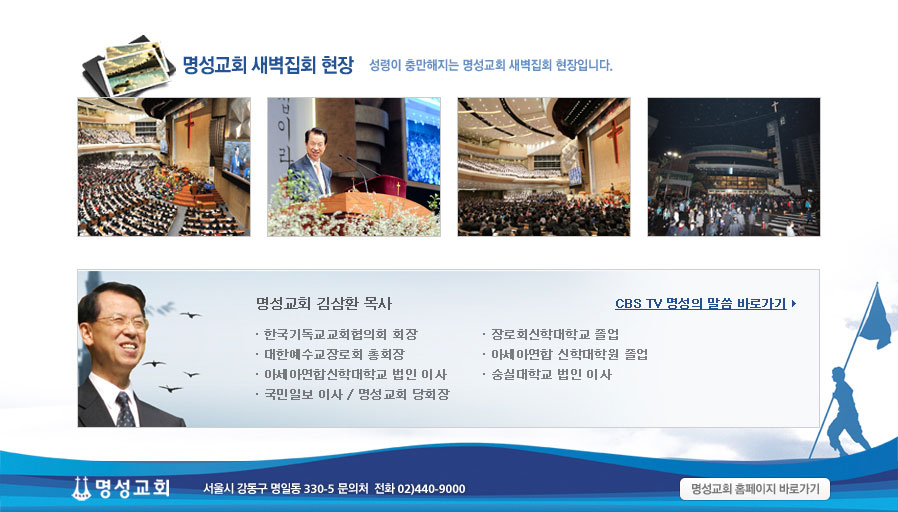 명성교회 새벽집회 현장 성령이 충만해지는 명성교회 새벽집회 현장입니다.

명성교회 김삼환 목사

CBS TV 명성의 말씀 바로가기

· 한국기독교교회협의회 회장
· 대한예수교장로회 총회장
· 아세아연합신학대학교 법인 이사
· 국민일보 이사 / 명성교회 당회장

· 장로회신학대학교 졸업
· 아세아연합 신학대학원 졸업
· 숭실대학교 법인 이사

명성교회 서울시 강동구 명일동 330-5 문의처 전화 02)440-9000

명성교회 홈페이지 바로가기